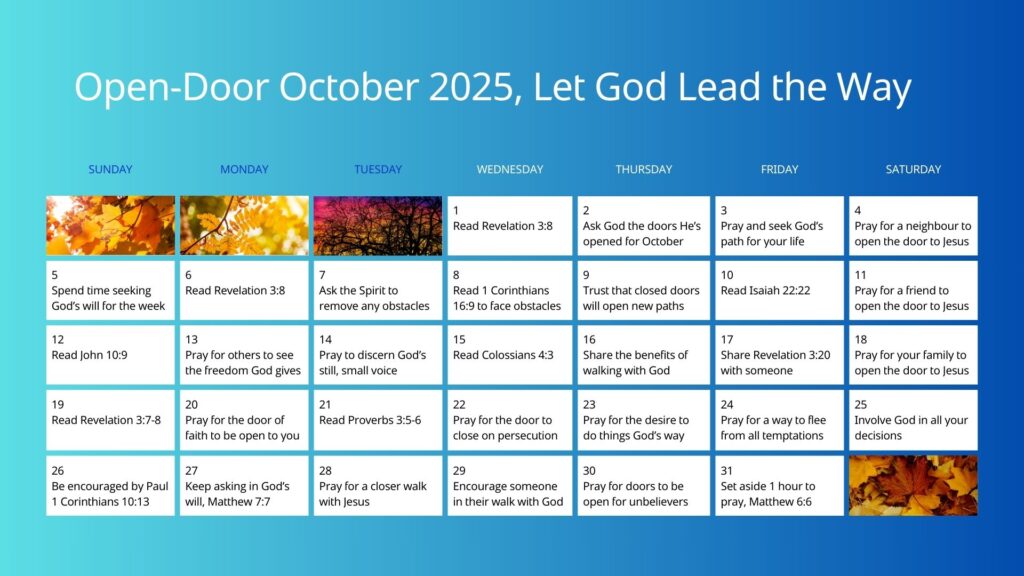 Open-Door October 2025, Let God Lead the Way

| SUNDAY | MONDAY | TUESDAY | WEDNESDAY | THURSDAY | FRIDAY | SATURDAY |
|---|---|---|---|---|---|---|
| | | | 1 Read Revelation 3:8 | 2 Ask God the doors He's opened for October | 3 Pray and seek God's path for your life | 4 Pray for a neighbour to open the door to Jesus |
| 5 Spend time seeking God's will for the week | 6 Read Revelation 3:8 | 7 Ask the Spirit to remove any obstacles | 8 Read 1 Corinthians 16:9 to face obstacles | 9 Trust that closed doors will open new paths | 10 Read Isaiah 22:22 | 11 Pray for a friend to open the door to Jesus |
| 12 Read John 10:9 | 13 Pray for others to see the freedom God gives | 14 Pray to discern God's still, small voice | 15 Read Colossians 4:3 | 16 Share the benefits of walking with God | 17 Share Revelation 3:20 with someone | 18 Pray for your family to open the door to Jesus |
| 19 Read Revelation 3:7-8 | 20 Pray for the door of faith to be open to you | 21 Read Proverbs 3:5-6 | 22 Pray for the door to close on persecution | 23 Pray for the desire to do things God's way | 24 Pray for a way to flee from all temptations | 25 Involve God in all your decisions |
| 26 Be encouraged by Paul 1 Corinthians 10:13 | 27 Keep asking in God's will, Matthew 7:7 | 28 Pray for a closer walk with Jesus | 29 Encourage someone in their walk with God | 30 Pray for doors to be open for unbelievers | 31 Set aside 1 hour to pray, Matthew 6:6 | |